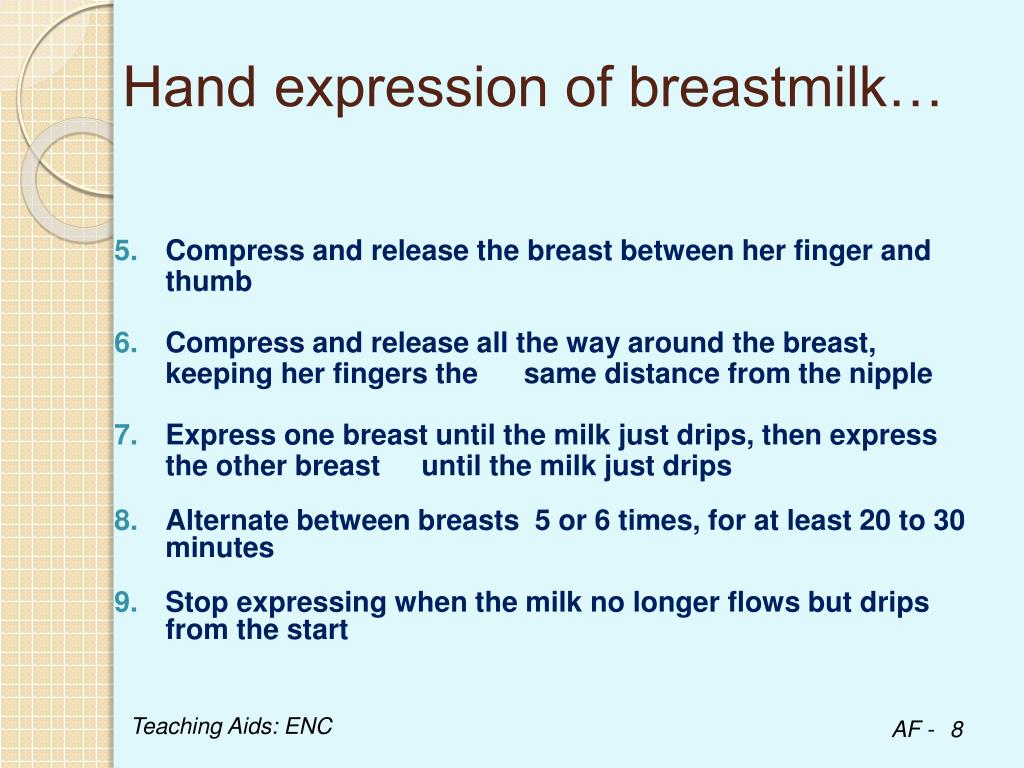 Hand expression of breastmilk…

5. Compress and release the breast between her finger and thumb

6. Compress and release all the way around the breast, keeping her fingers the same distance from the nipple

7. Express one breast until the milk just drips, then express the other breast until the milk just drips

8. Alternate between breasts 5 or 6 times, for at least 20 to 30 minutes

9. Stop expressing when the milk no longer flows but drips from the start

Teaching Aids: ENC

AF - 8